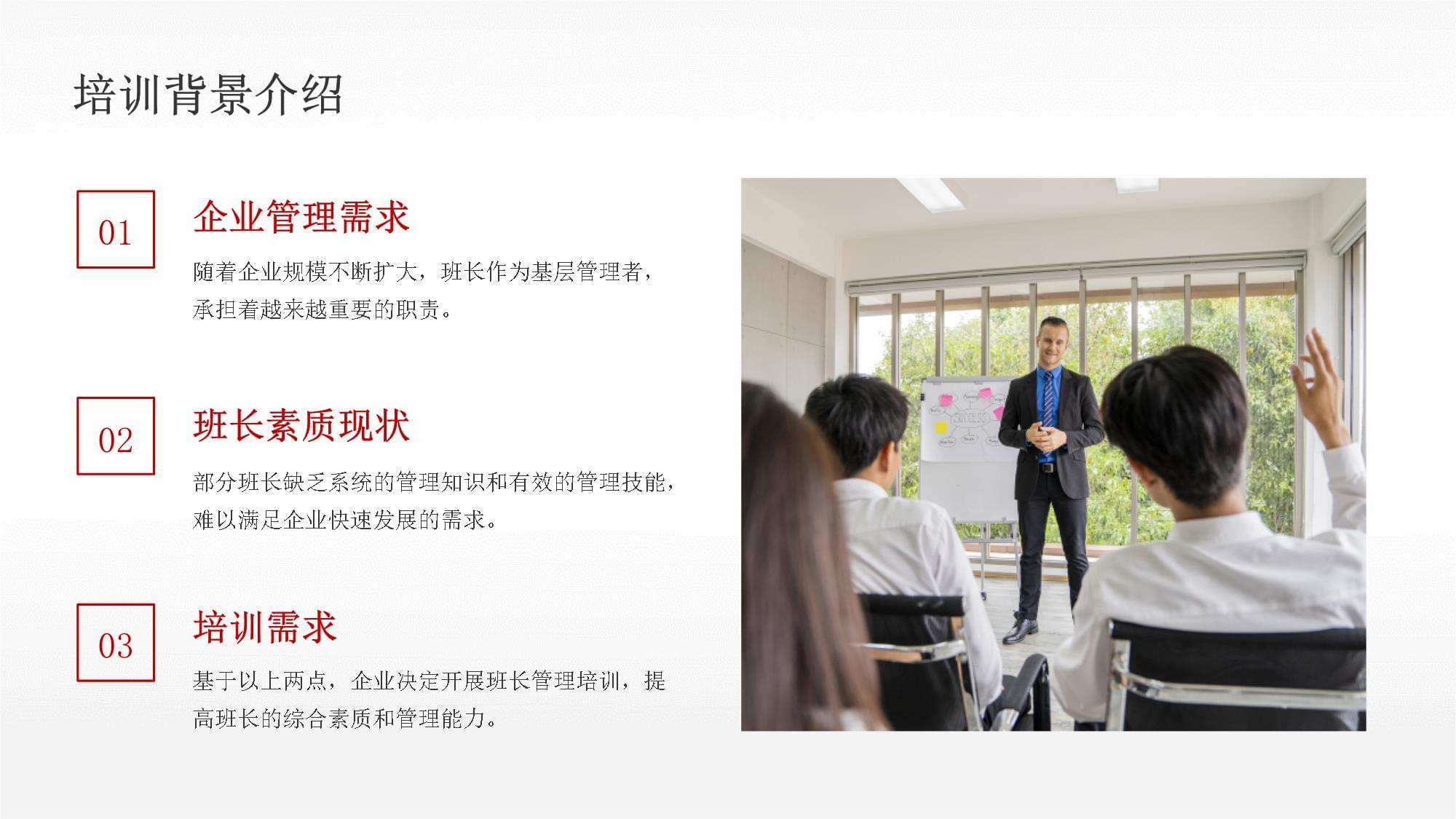 培训背景介绍

01

企业管理需求

随着企业规模不断扩大，班长作为基层管理者，承担着越来越重要的职责。

02

班长素质现状

部分班长缺乏系统的管理知识和有效的管理技能，难以满足企业快速发展的需求。

03

培训需求

基于以上两点，企业决定开展班长管理培训，提高班长的综合素质和管理能力。

SUCCESS